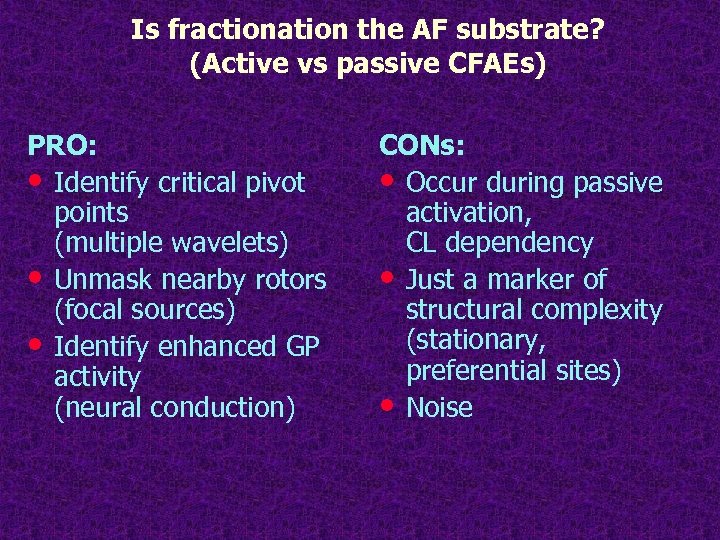 Is fractionation the AF substrate?
(Active vs passive CFAEs)

PRO:
• Identify critical pivot points
(multiple wavelets)
• Unmask nearby rotors
(focal sources)
• Identify enhanced GP activity
(neural conduction)

CONs:
• Occur during passive activation,
CL dependency
• Just a marker of structural complexity
(stationary, preferential sites)
• Noise